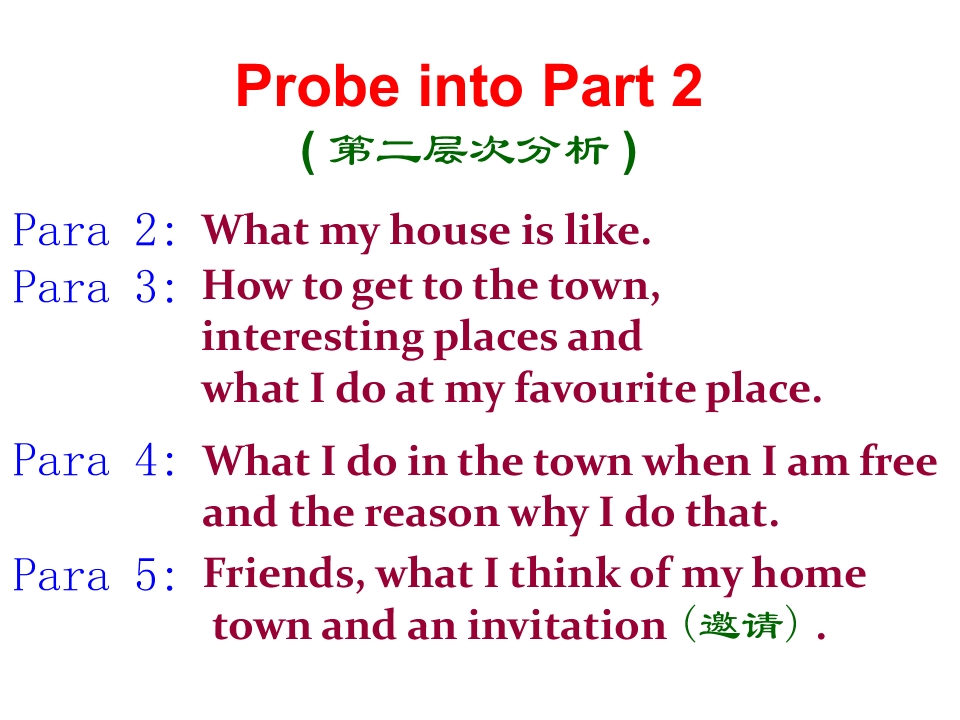 Probe into Part 2
(第二层次分析)

Para 2: What my house is like.

Para 3: How to get to the town, interesting places and what I do at my favourite place.

Para 4: What I do in the town when I am free and the reason why I do that.

Para 5: Friends, what I think of my home town and an invitation（邀请）.